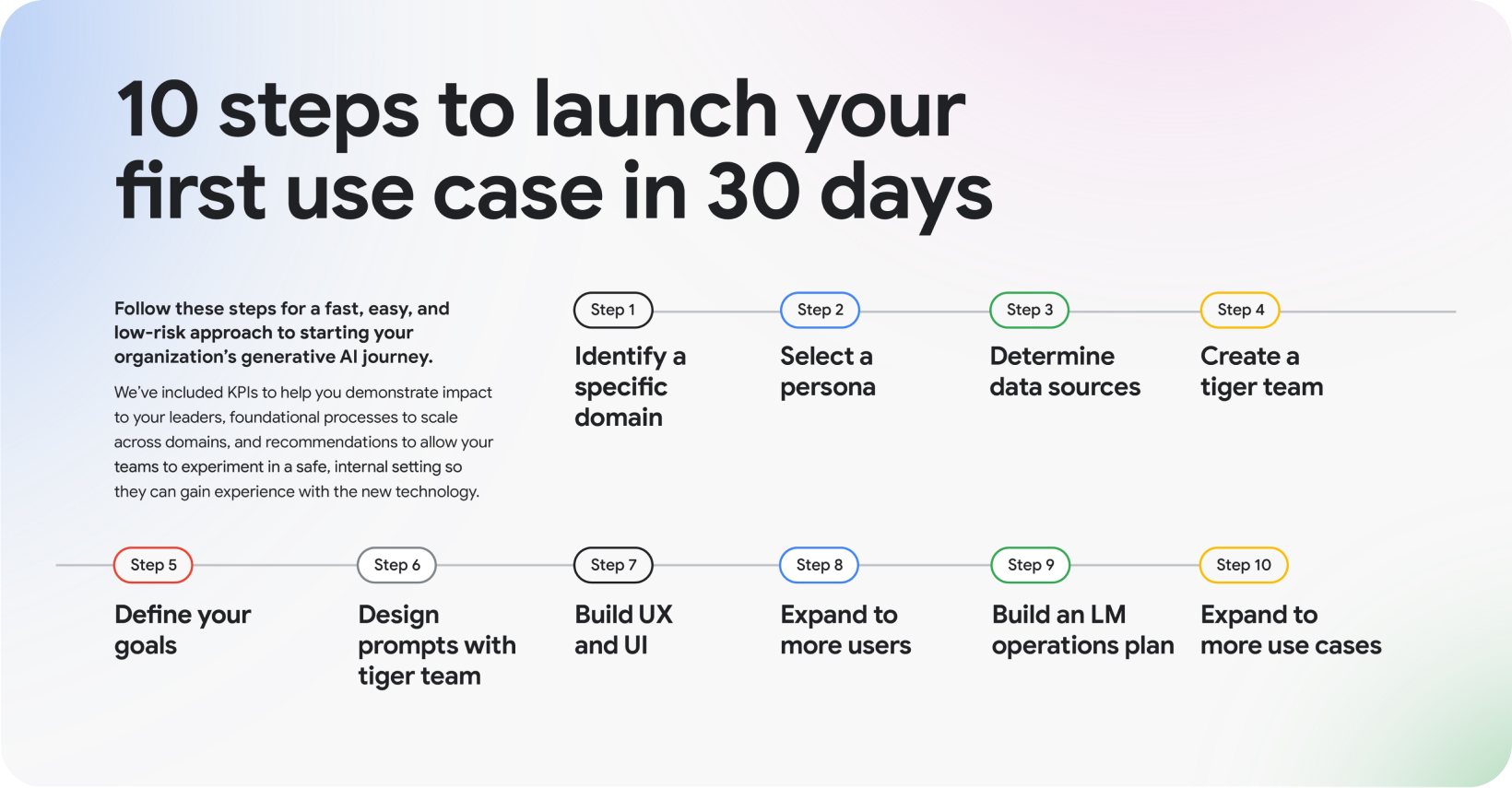 10 steps to launch your first use case in 30 days

Follow these steps for a fast, easy, and low-risk approach to starting your organization's generative AI journey.

We've included KPIs to help you demonstrate impact to your leaders, foundational processes to scale across domains, and recommendations to allow your teams to experiment in a safe, internal setting so they can gain experience with the new technology.

Step 1
Identify a specific domain

Step 2
Select a persona

Step 3
Determine data sources

Step 4
Create a tiger team

Step 5
Define your goals

Step 6
Design prompts with tiger team

Step 7
Build UX and UI

Step 8
Expand to more users

Step 9
Build an LM operations plan

Step 10
Expand to more use cases